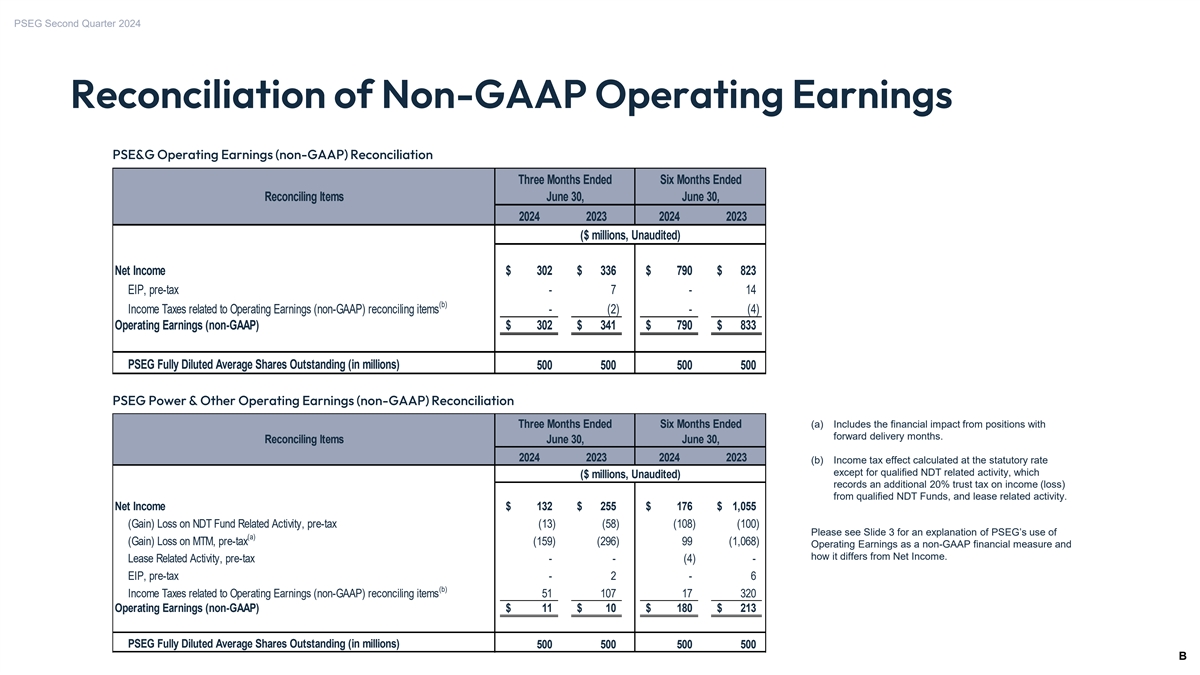 PSEG Second Quarter 2024

Reconciliation of Non-GAAP Operating Earnings

PSE&G Operating Earnings (non-GAAP) Reconciliation

| Reconciling Items | Three Months Ended June 30, 2024 | Three Months Ended June 30, 2023 | Six Months Ended June 30, 2024 | Six Months Ended June 30, 2023 |
|---|---|---|---|---|
| | ($ millions, Unaudited) | | | |
| Net Income | $ 302 | $ 336 | $ 790 | $ 823 |
| EIP, pre-tax | - | 7 | - | 14 |
| Income Taxes related to Operating Earnings (non-GAAP) reconciling items$^{(b)}$ | - | (2) | - | (4) |
| Operating Earnings (non-GAAP) | $ 302 | $ 341 | $ 790 | $ 833 |
| PSEG Fully Diluted Average Shares Outstanding (in millions) | 500 | 500 | 500 | 500 |

PSEG Power & Other Operating Earnings (non-GAAP) Reconciliation

| Reconciling Items | Three Months Ended June 30, 2024 | Three Months Ended June 30, 2023 | Six Months Ended June 30, 2024 | Six Months Ended June 30, 2023 |
|---|---|---|---|---|
| | ($ millions, Unaudited) | | | |
| Net Income | $ 132 | $ 255 | $ 176 | $ 1,055 |
| (Gain) Loss on NDT Fund Related Activity, pre-tax | (13) | (58) | (108) | (100) |
| (Gain) Loss on MTM, pre-tax$^{(a)}$ | (159) | (296) | 99 | (1,068) |
| Lease Related Activity, pre-tax | - | - | (4) | - |
| EIP, pre-tax | - | 2 | - | 6 |
| Income Taxes related to Operating Earnings (non-GAAP) reconciling items$^{(b)}$ | 51 | 107 | 17 | 320 |
| Operating Earnings (non-GAAP) | $ 11 | $ 10 | $ 180 | $ 213 |
| PSEG Fully Diluted Average Shares Outstanding (in millions) | 500 | 500 | 500 | 500 |

(a) Includes the financial impact from positions with forward delivery months.

(b) Income tax effect calculated at the statutory rate except for qualified NDT related activity, which records an additional 20% trust tax on income (loss) from qualified NDT Funds, and lease related activity.

Please see Slide 3 for an explanation of PSEG's use of Operating Earnings as a non-GAAP financial measure and how it differs from Net Income.

B